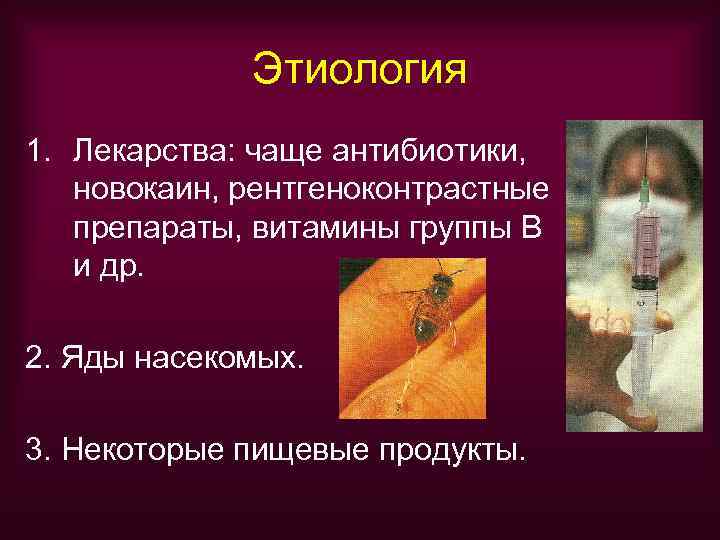 Этиология

1. Лекарства: чаще антибиотики, новокаин, рентгеноконтрастные препараты, витамины группы В и др.

2. Яды насекомых.

3. Некоторые пищевые продукты.